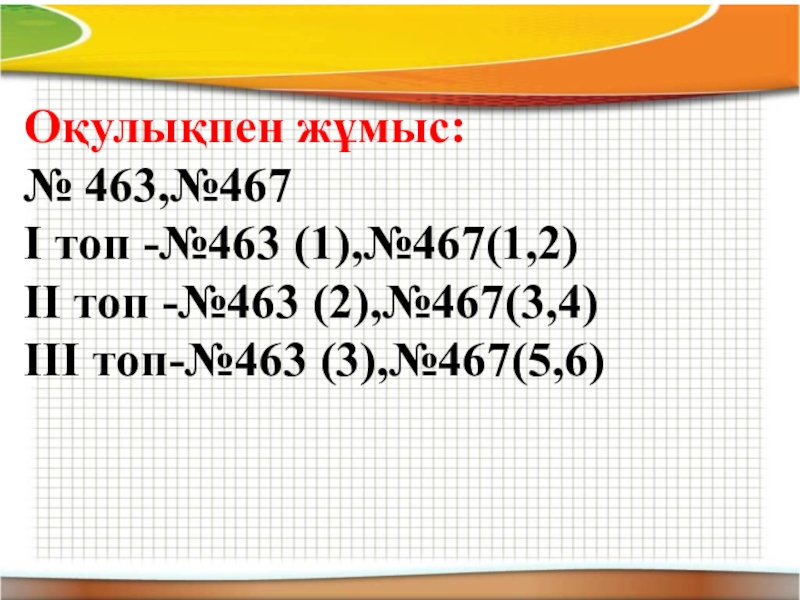 Оқулықпен жұмыс:
№ 463,№467
І топ -№463 (1),№467(1,2)
ІІ топ -№463 (2),№467(3,4)
ІІІ топ-№463 (3),№467(5,6)